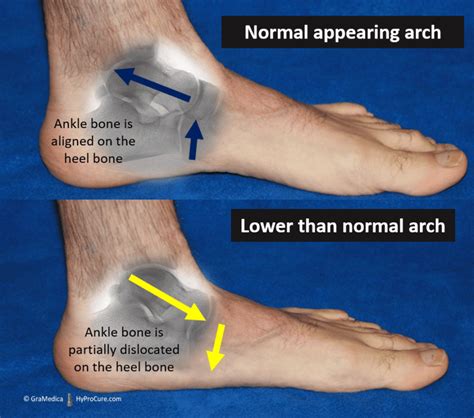 Normal appearing arch

Ankle bone is aligned on the heel bone

Lower than normal arch

Ankle bone is partially dislocated on the heel bone

© GraMedica HyProCure.com